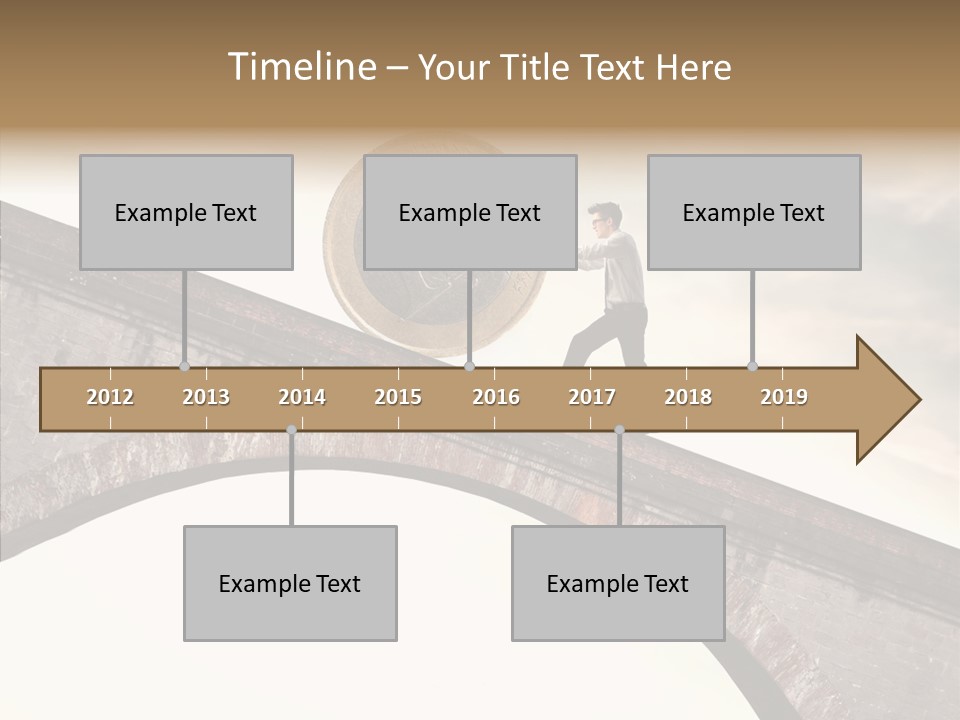 Timeline – Your Title Text Here

Example Text

Example Text

Example Text

2012 2013 2014 2015 2016 2017 2018 2019

Example Text

Example Text